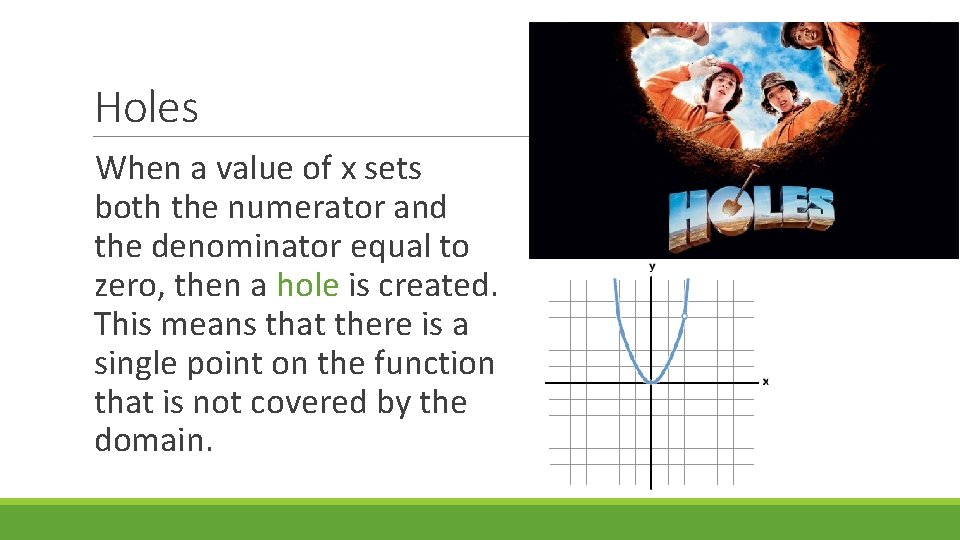 Holes

When a value of x sets both the numerator and the denominator equal to zero, then a hole is created. This means that there is a single point on the function that is not covered by the domain.

HOLES

y

x